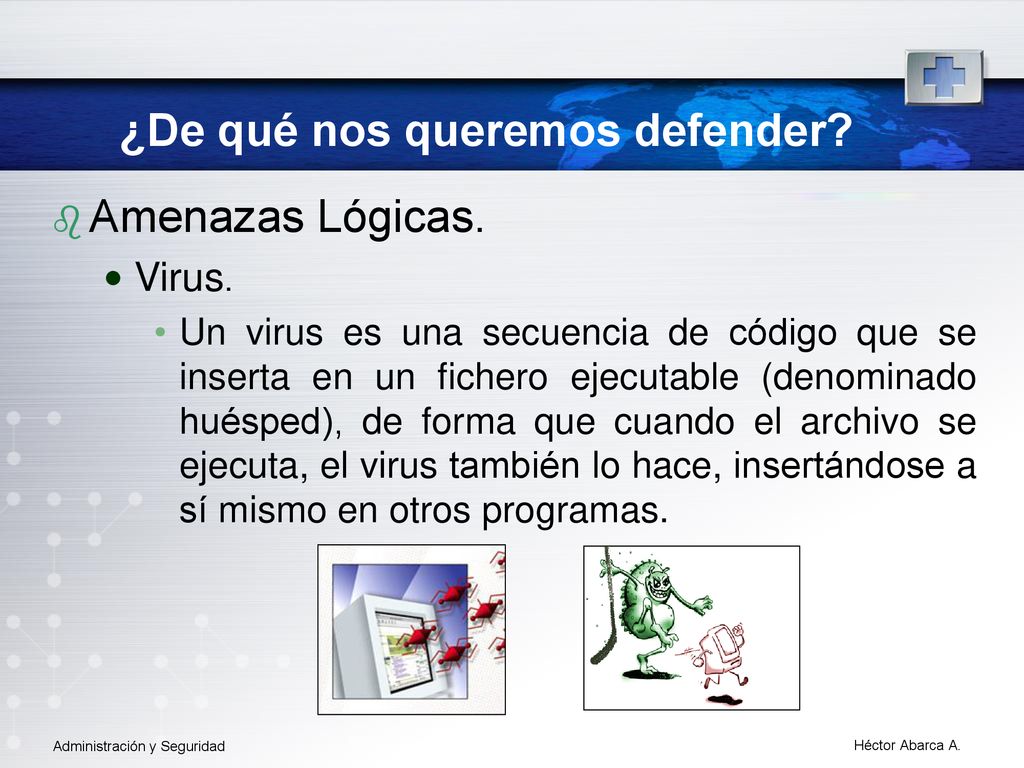 ¿De qué nos queremos defender?

Amenazas Lógicas.

Virus.

Un virus es una secuencia de código que se inserta en un fichero ejecutable (denominado huésped), de forma que cuando el archivo se ejecuta, el virus también lo hace, insertándose a sí mismo en otros programas.

Administración y Seguridad

Héctor Abarca A.